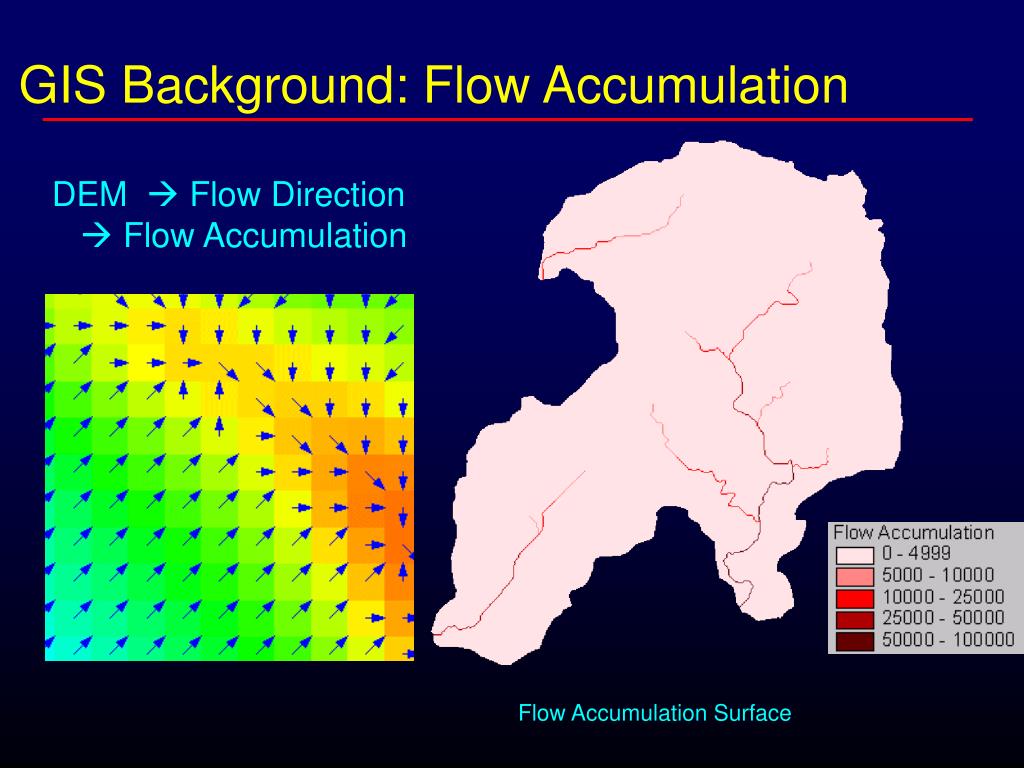 GIS Background: Flow Accumulation

DEM → Flow Direction
→ Flow Accumulation

Flow Accumulation
0 - 4999
5000 - 10000
10000 - 25000
25000 - 50000
50000 - 100000

Flow Accumulation Surface